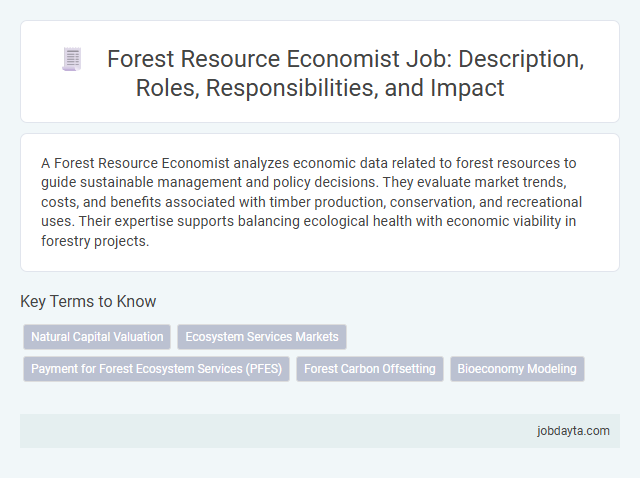 Forest Resource Economist Job: Description, Roles, Responsibilities, and Impact

A Forest Resource Economist analyzes economic data related to forest resources to guide sustainable management and policy decisions. They evaluate market trends, costs, and benefits associated with timber production, conservation, and recreational uses. Their expertise supports balancing ecological health with economic viability in forestry projects.

Key Terms to Know

Natural Capital Valuation

Ecosystem Services Markets

Payment for Forest Ecosystem Services (PFES)

Forest Carbon Offsetting

Bioeconomy Modeling

jobdayta.com